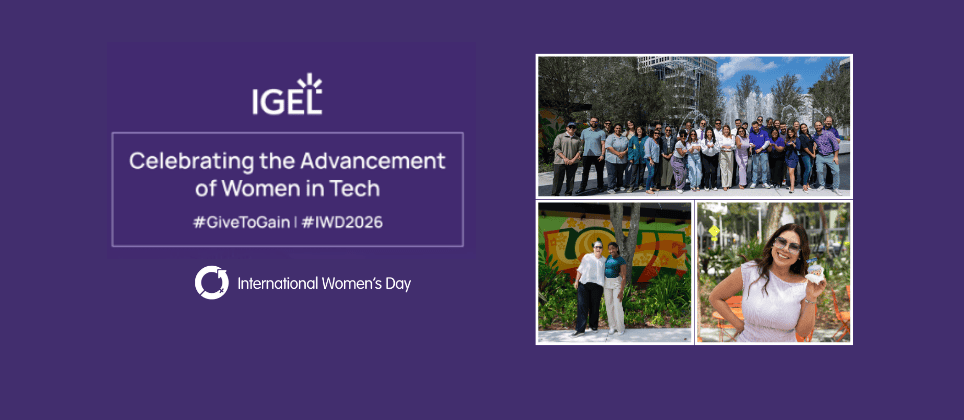 IGEL

Celebrating the Advancement of Women in Tech

#GiveToGain | #IWD2026

International Women's Day